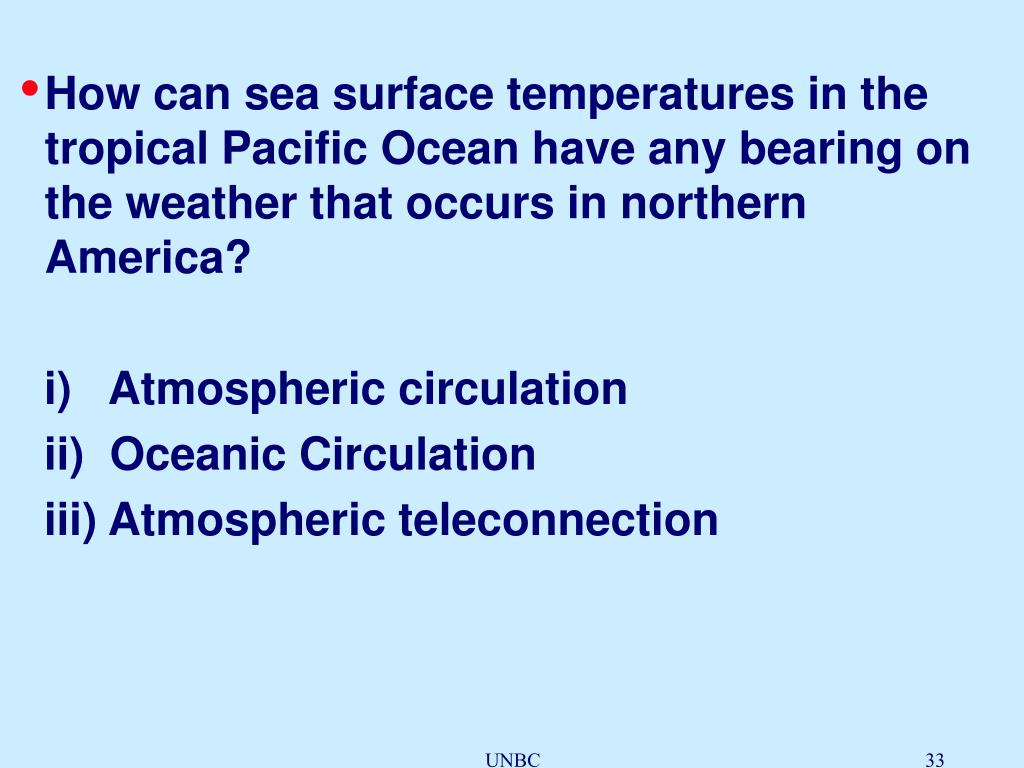 • How can sea surface temperatures in the tropical Pacific Ocean have any bearing on the weather that occurs in northern America?

i) Atmospheric circulation
ii) Oceanic Circulation
iii) Atmospheric teleconnection

UNBC

33